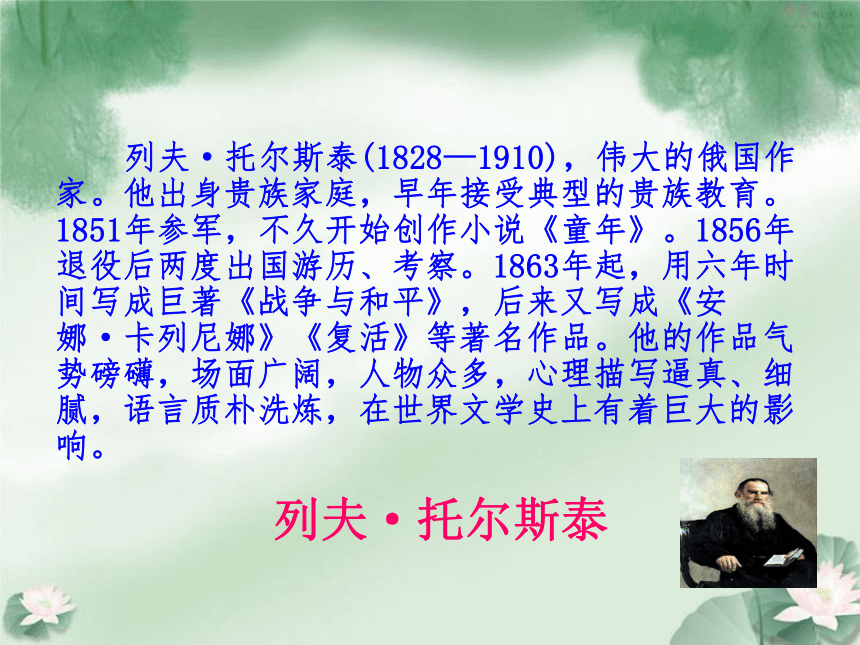 列夫·托尔斯泰(1828—1910)，伟大的俄国作家。他出身贵族家庭，早年接受典型的贵族教育。1851年参军，不久开始创作小说《童年》。1856年退役后两度出国游历、考察。1863年起，用六年时间写成巨著《战争与和平》，后来又写成《安娜·卡列尼娜》《复活》等著名作品。他的作品气势磅礴，场面广阔，人物众多，心理描写逼真、细腻，语言质朴洗炼，在世界文学史上有着巨大的影响。

列夫·托尔斯泰